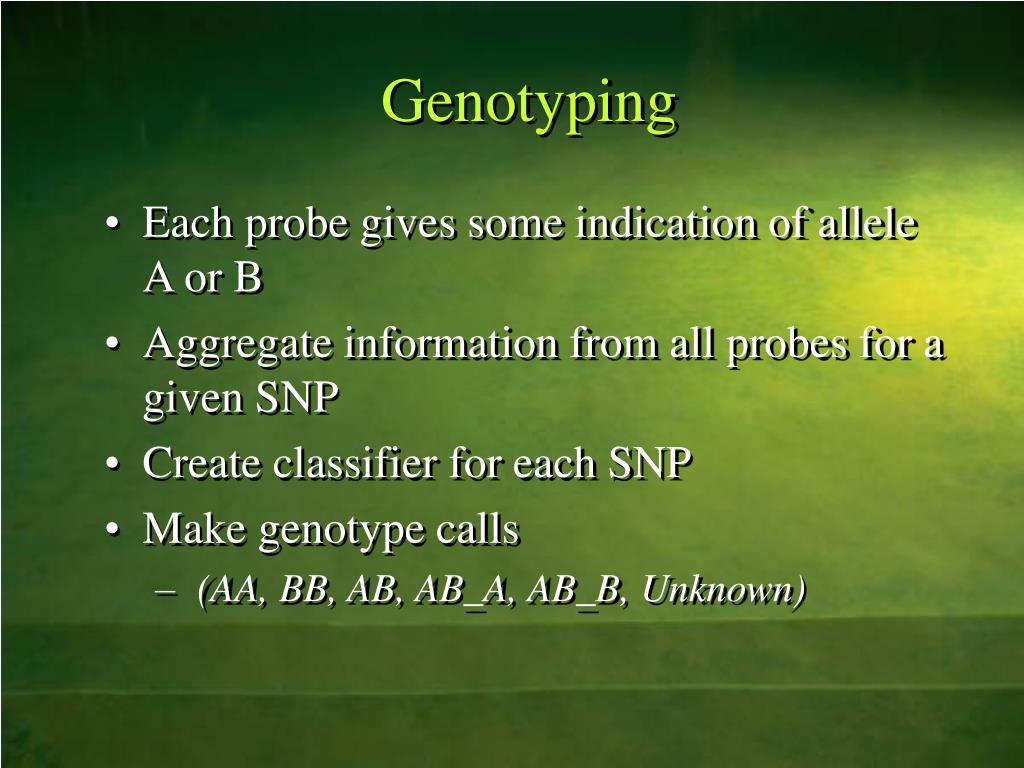 Genotyping

• Each probe gives some indication of allele A or B
• Aggregate information from all probes for a given SNP
• Create classifier for each SNP
• Make genotype calls
– (AA, BB, AB, AB_A, AB_B, Unknown)